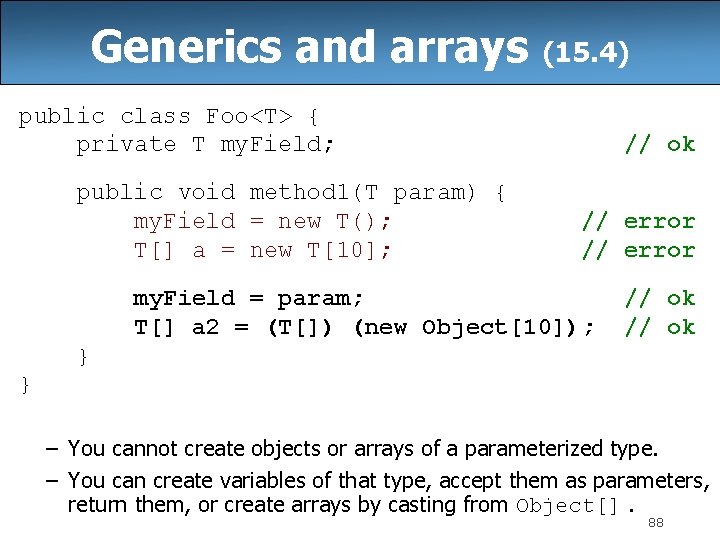 Generics and arrays (15.4)

public class Foo<T> {
    private T myField;                    // ok

    public void method1(T param) {
        myField = new T();                // error
        T[] a = new T[10];                // error

        myField = param;                  // ok
        T[] a2 = (T[]) (new Object[10]);  // ok
    }
}

– You cannot create objects or arrays of a parameterized type.

– You can create variables of that type, accept them as parameters, return them, or create arrays by casting from Object[] .

88